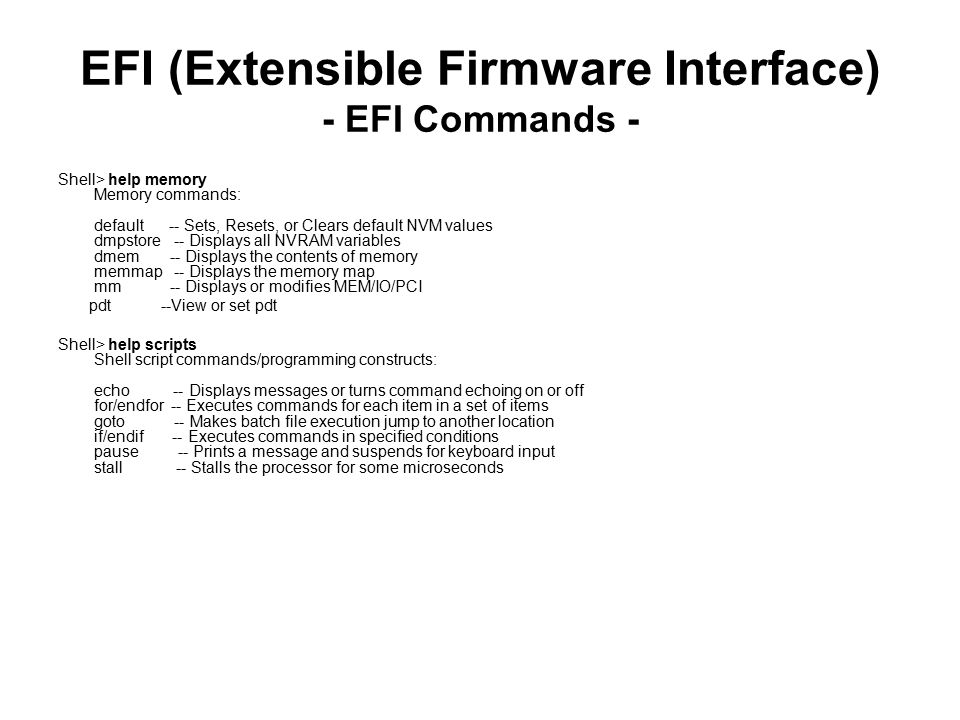 EFI (Extensible Firmware Interface)
- EFI Commands -

Shell> help memory
Memory commands:

default -- Sets, Resets, or Clears default NVM values
dmpstore -- Displays all NVRAM variables
dmem -- Displays the contents of memory
memmap -- Displays the memory map
mm -- Displays or modifies MEM/IO/PCI
pdt --View or set pdt

Shell> help scripts
Shell script commands/programming constructs:

echo -- Displays messages or turns command echoing on or off
for/endfor -- Executes commands for each item in a set of items
goto -- Makes batch file execution jump to another location
if/endif -- Executes commands in specified conditions
pause -- Prints a message and suspends for keyboard input
stall -- Stalls the processor for some microseconds